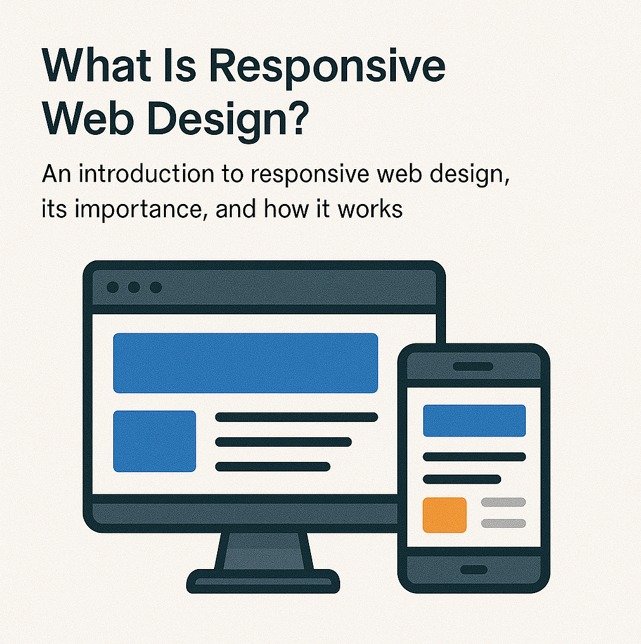 What Is Responsive Web Design?

An introduction to responsive web design, its importance, and how it works